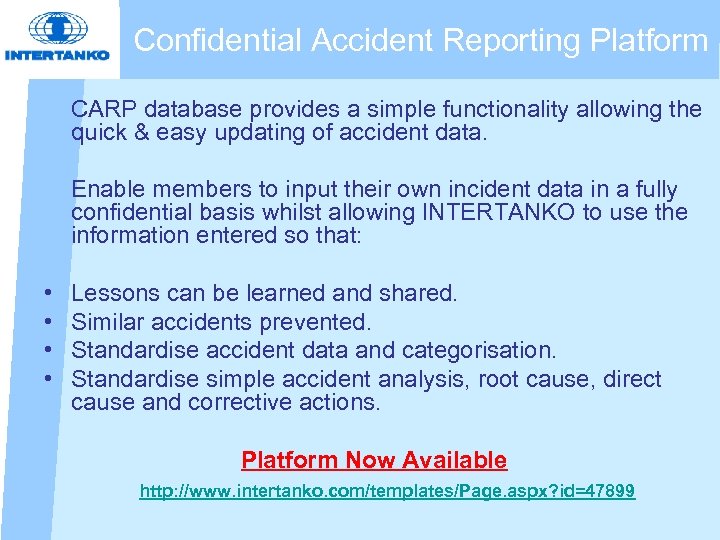 INTERTANKO

Confidential Accident Reporting Platform

CARP database provides a simple functionality allowing the quick & easy updating of accident data.

Enable members to input their own incident data in a fully confidential basis whilst allowing INTERTANKO to use the information entered so that:

• Lessons can be learned and shared.
• Similar accidents prevented.
• Standardise accident data and categorisation.
• Standardise simple accident analysis, root cause, direct cause and corrective actions.

Platform Now Available

http://www.intertanko.com/templates/Page.aspx?id=47899